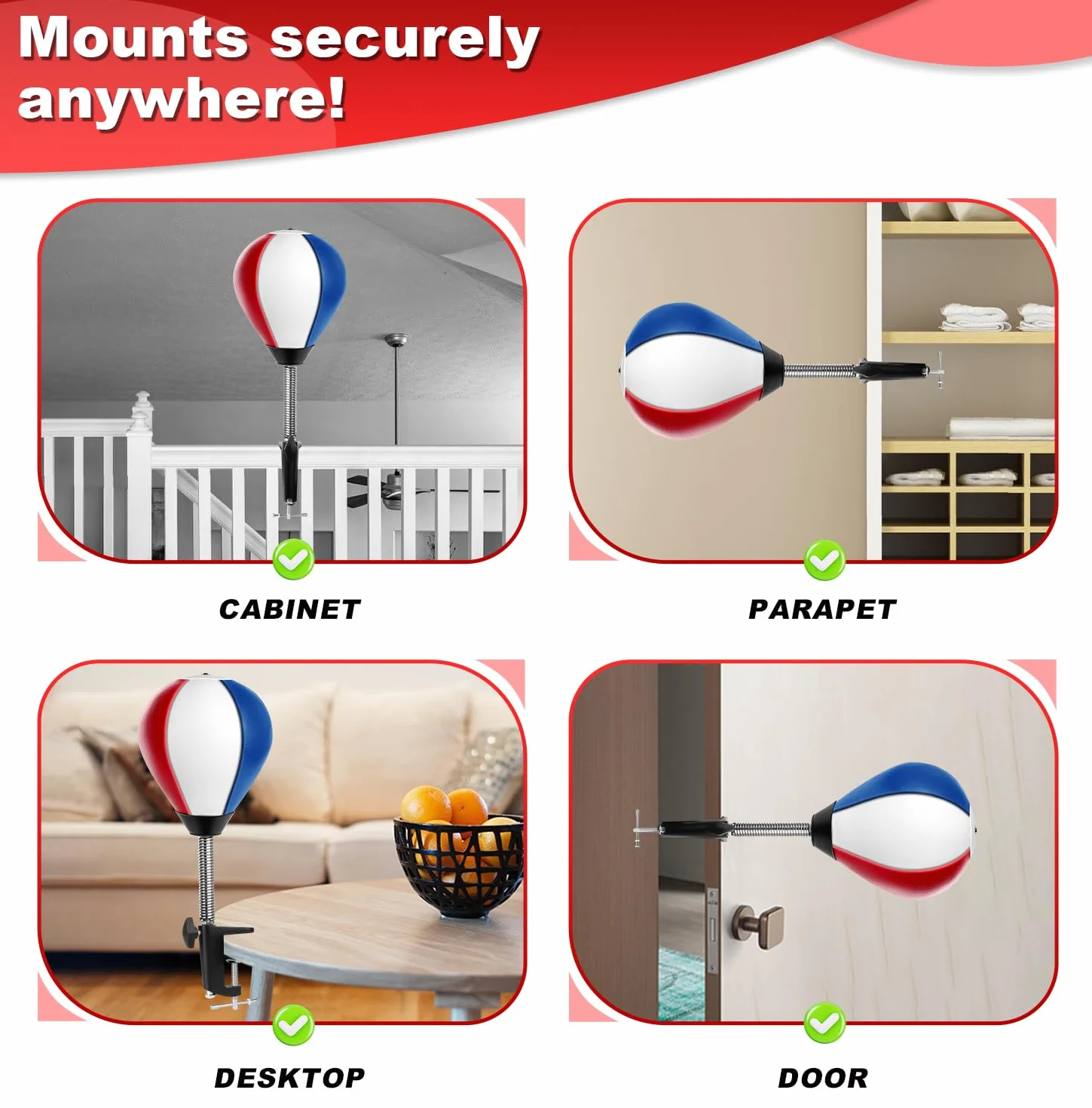 Mounts securely anywhere!

CABINET

PARAPET

DESKTOP

DOOR